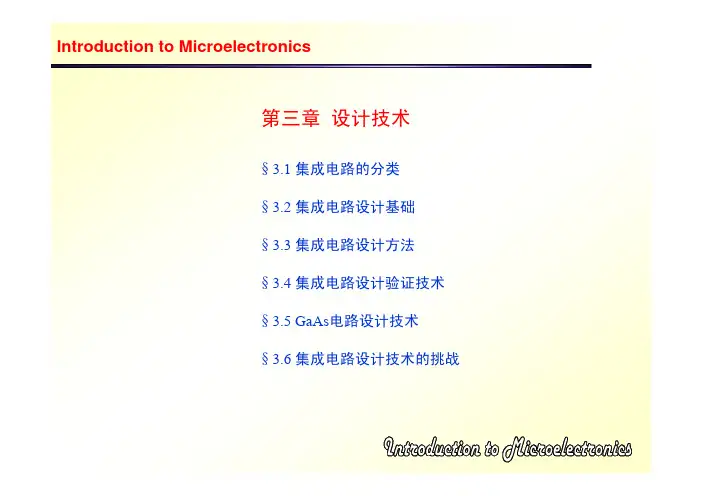 Introduction to Microelectronics

第三章 设计技术

§3.1 集成电路的分类

§3.2 集成电路设计基础

§3.3 集成电路设计方法

§3.4 集成电路设计验证技术

§3.5 GaAs电路设计技术

§3.6 集成电路设计技术的挑战

Introduction to Microelectronics